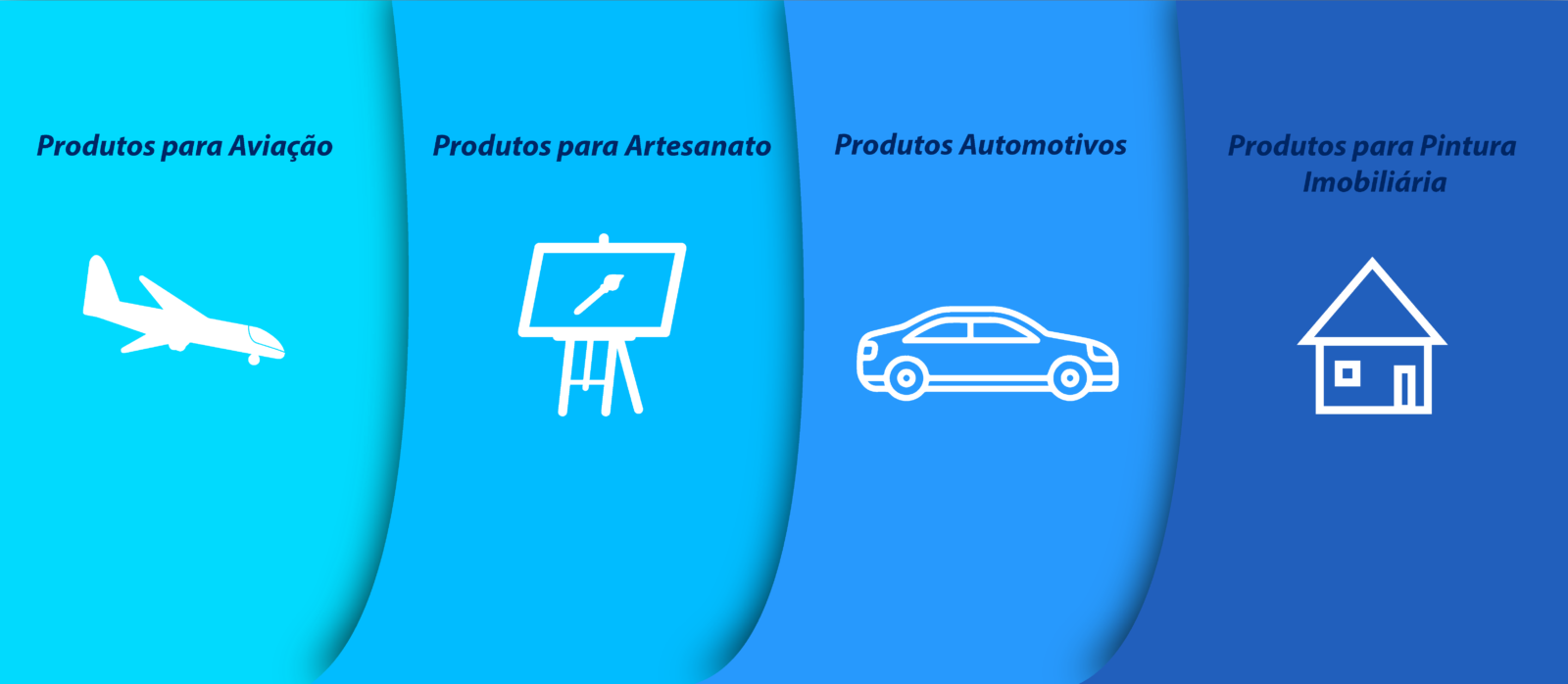 Produtos para Aviação

Produtos para Artesanato

Produtos Automotivos

Produtos para Pintura Imobiliária